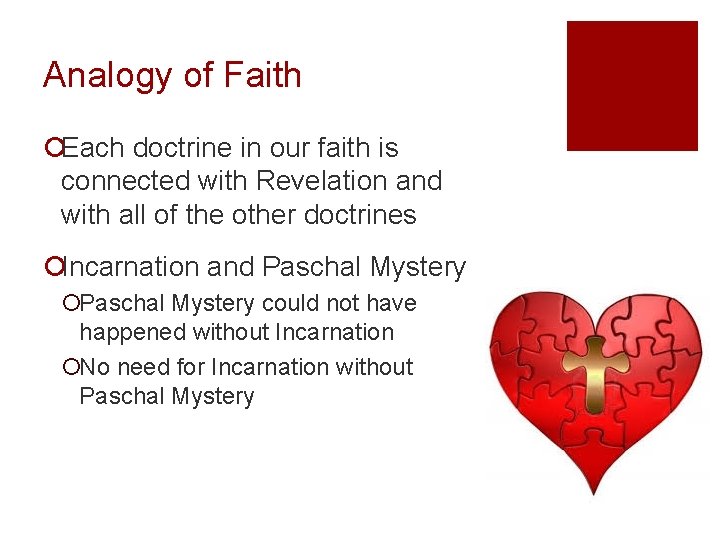 Analogy of Faith

Each doctrine in our faith is connected with Revelation and with all of the other doctrines

Incarnation and Paschal Mystery

Paschal Mystery could not have happened without Incarnation

No need for Incarnation without Paschal Mystery